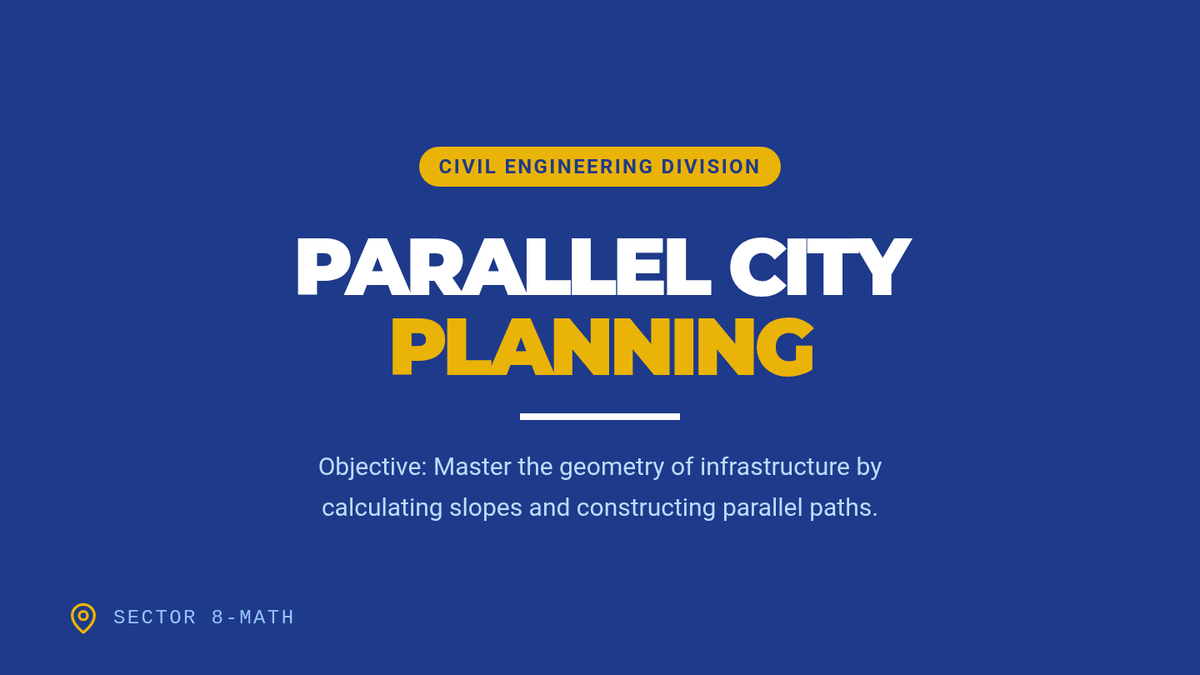 CIVIL ENGINEERING DIVISION

PARALLEL CITY
PLANNING

Objective: Master the geometry of infrastructure by calculating slopes and constructing parallel paths.

SECTOR 8-MATH